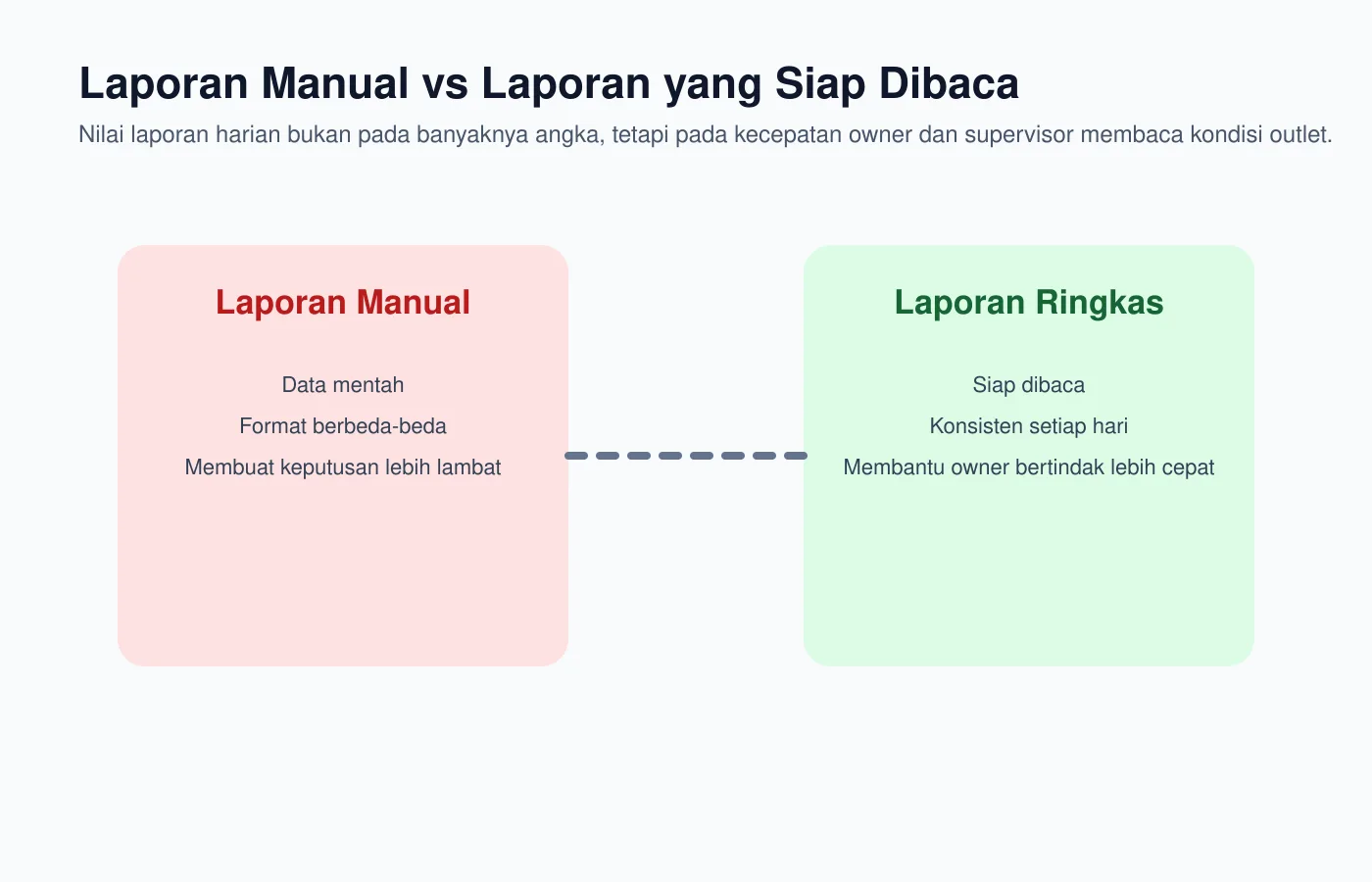 Laporan Manual vs Laporan yang Siap Dibaca

Nilai laporan harian bukan pada banyaknya angka, tetapi pada kecepatan owner dan supervisor membaca kondisi outlet.

Laporan Manual

Data mentah

Format berbeda-beda

Membuat keputusan lebih lambat

Laporan Ringkas

Siap dibaca

Konsisten setiap hari

Membantu owner bertindak lebih cepat